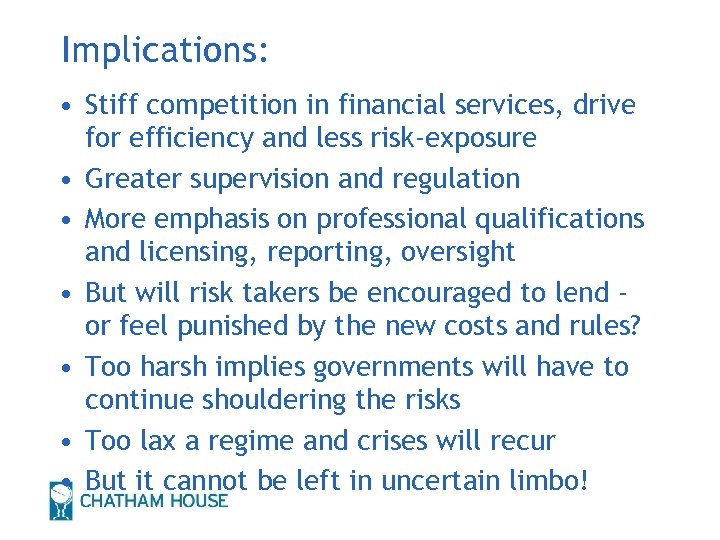 Implications:

• Stiff competition in financial services, drive for efficiency and less risk-exposure
• Greater supervision and regulation
• More emphasis on professional qualifications and licensing, reporting, oversight
• But will risk takers be encouraged to lend - or feel punished by the new costs and rules?
• Too harsh implies governments will have to continue shouldering the risks
• Too lax a regime and crises will recur
• But it cannot be left in uncertain limbo!

CHATHAM HOUSE